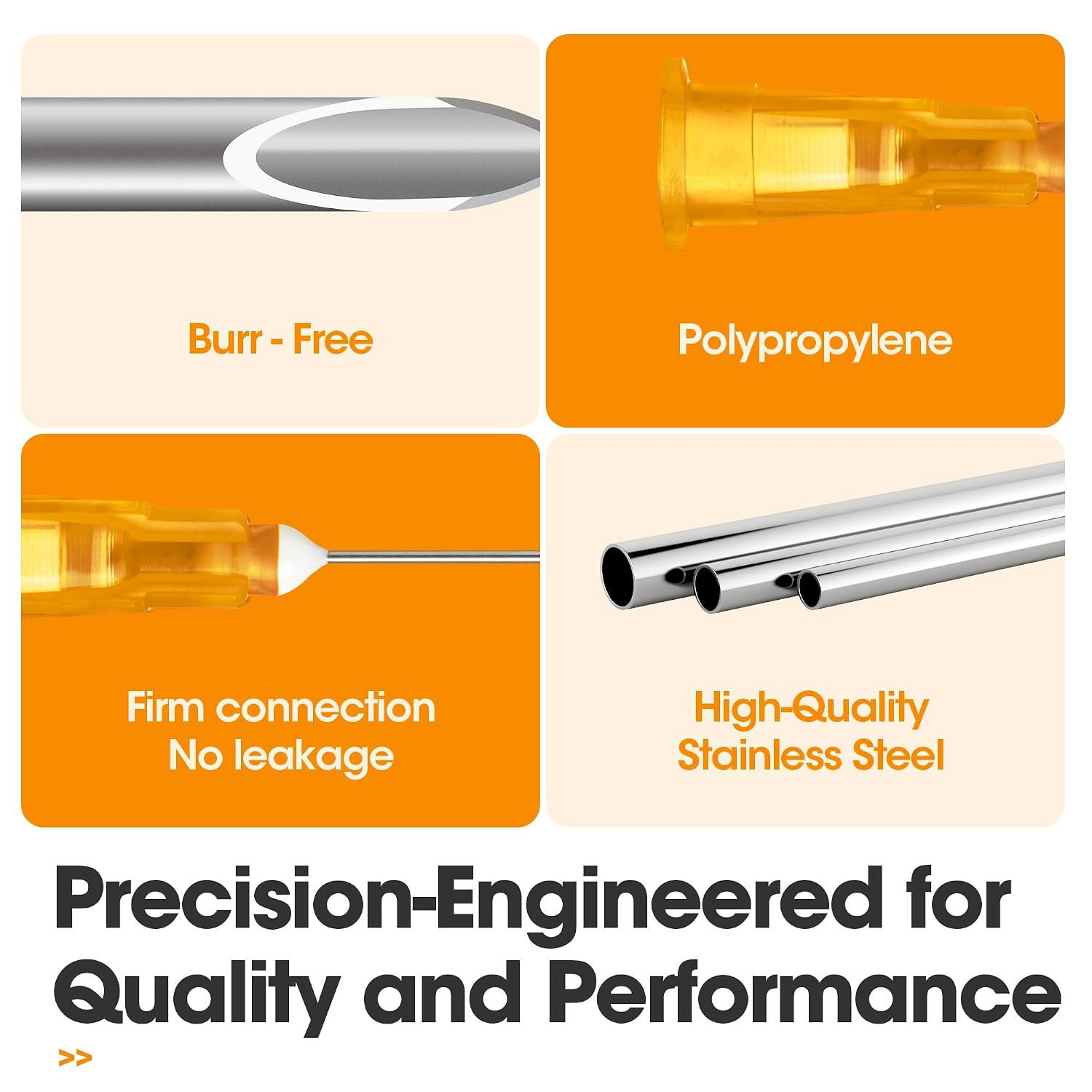 Burr - Free

Polypropylene

Firm connection
No leakage

High-Quality
Stainless Steel

Precision-Engineered for Quality and Performance

>>